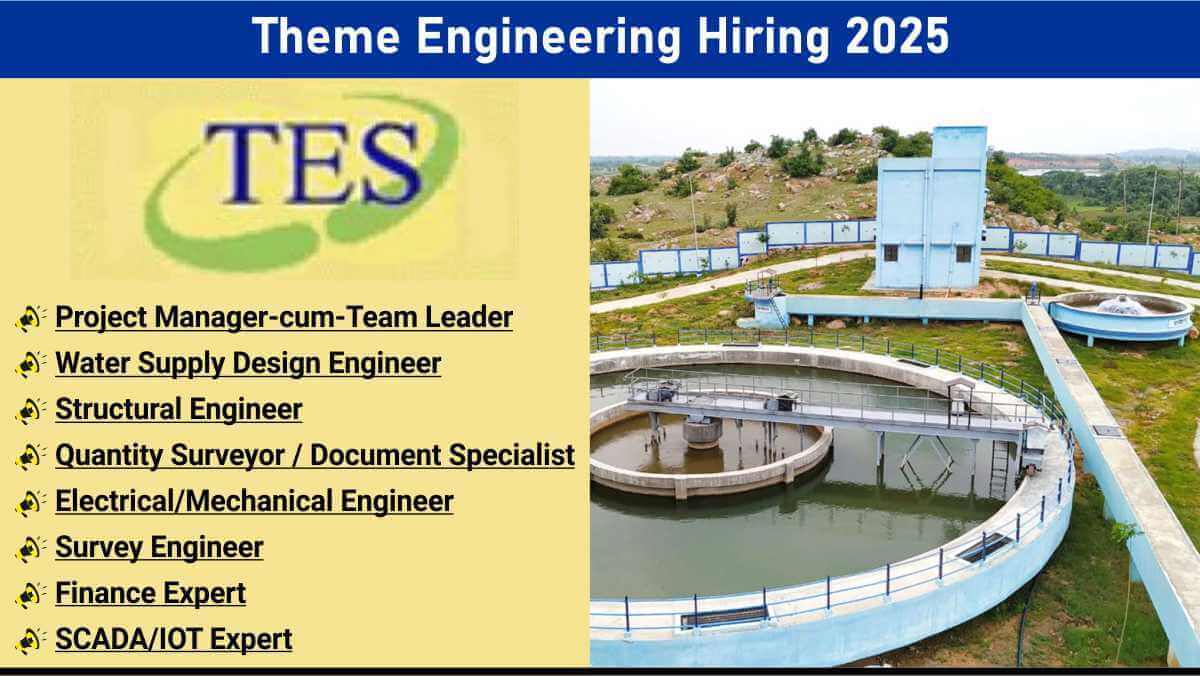 Theme Engineering Hiring 2025

TES

Project Manager-cum-Team Leader
Water Supply Design Engineer
Structural Engineer
Quantity Surveyor / Document Specialist
Electrical/Mechanical Engineer
Survey Engineer
Finance Expert
SCADA/IOT Expert